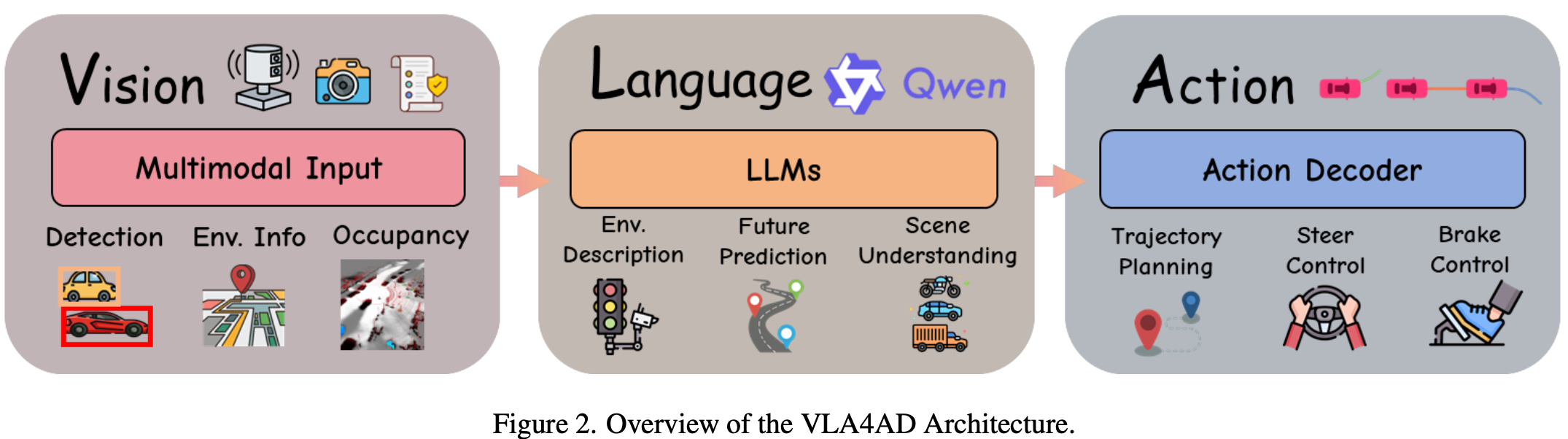 Vision

Multimodal Input

Detection Env. Info Occupancy

Language Qwen

LLMs

Env. Description Future Prediction Scene Understanding

Action

Action Decoder

Trajectory Planning Steer Control Brake Control

Figure 2. Overview of the VLA4AD Architecture.